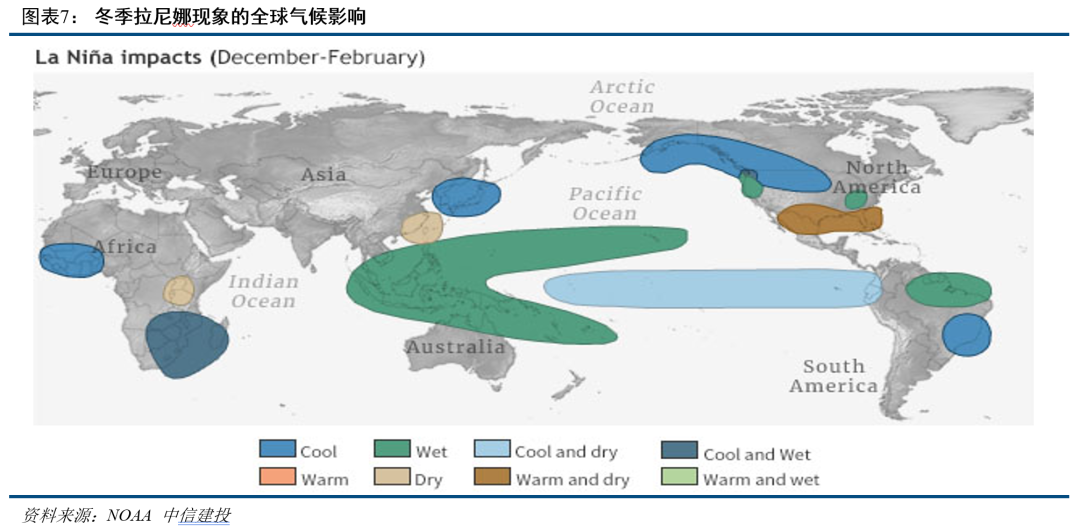 图表7： 冬季拉尼娜现象的全球气候影响

La Niña impacts (December-February)

Arctic Ocean

Europe

Asia

North America

Pacific Ocean

Africa

Indian Ocean

Australia

South America

Cool
Wet
Cool and dry
Cool and Wet
Warm
Dry
Warm and dry
Warm and wet

资料来源：NOAA 中信建投